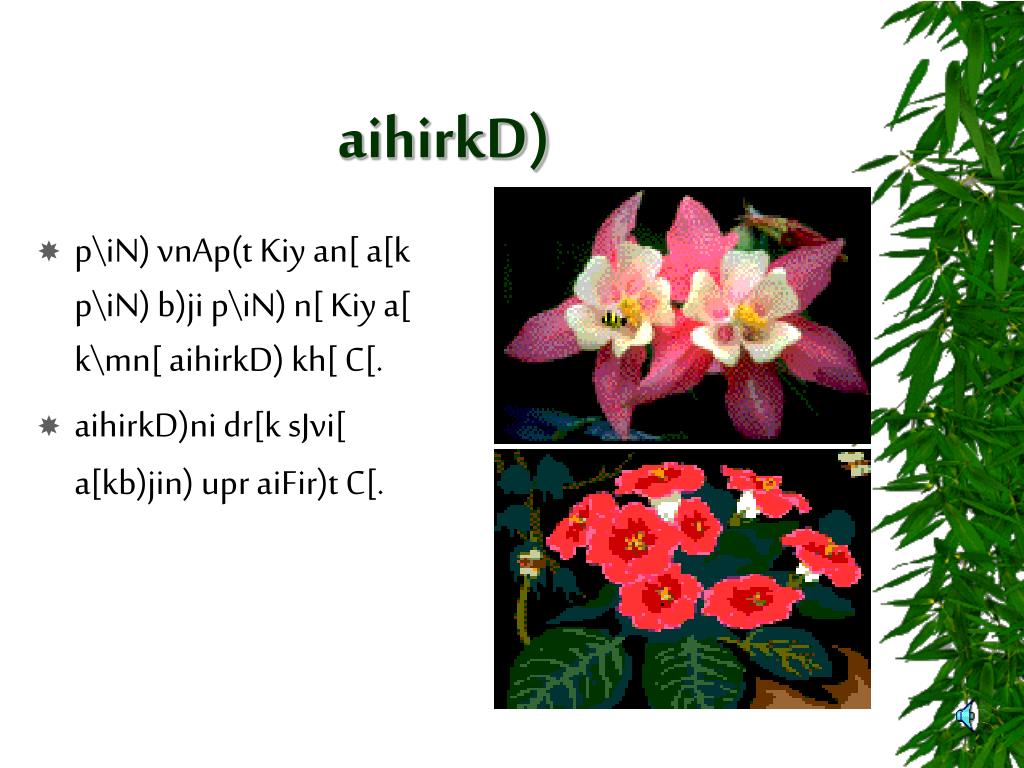 aihirkD)

p\iN) vnAp(t Kiy an[ a[k p\iN) b)ji p\iN) n[ Kiy a[ k\mn[ aihirkD) kh[ C[.

aihirkD)ni dr[k sJvi[ a[kb)jin) upr aiFir)t C[.